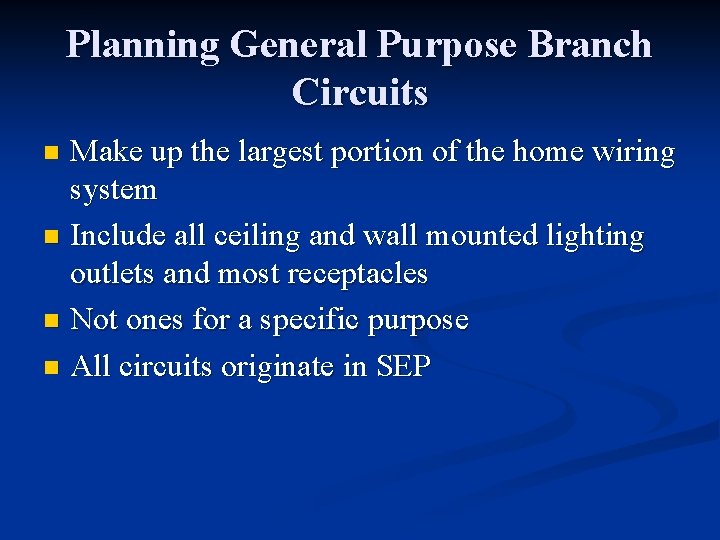 Planning General Purpose Branch Circuits

- Make up the largest portion of the home wiring system
- Include all ceiling and wall mounted lighting outlets and most receptacles
- Not ones for a specific purpose
- All circuits originate in SEP